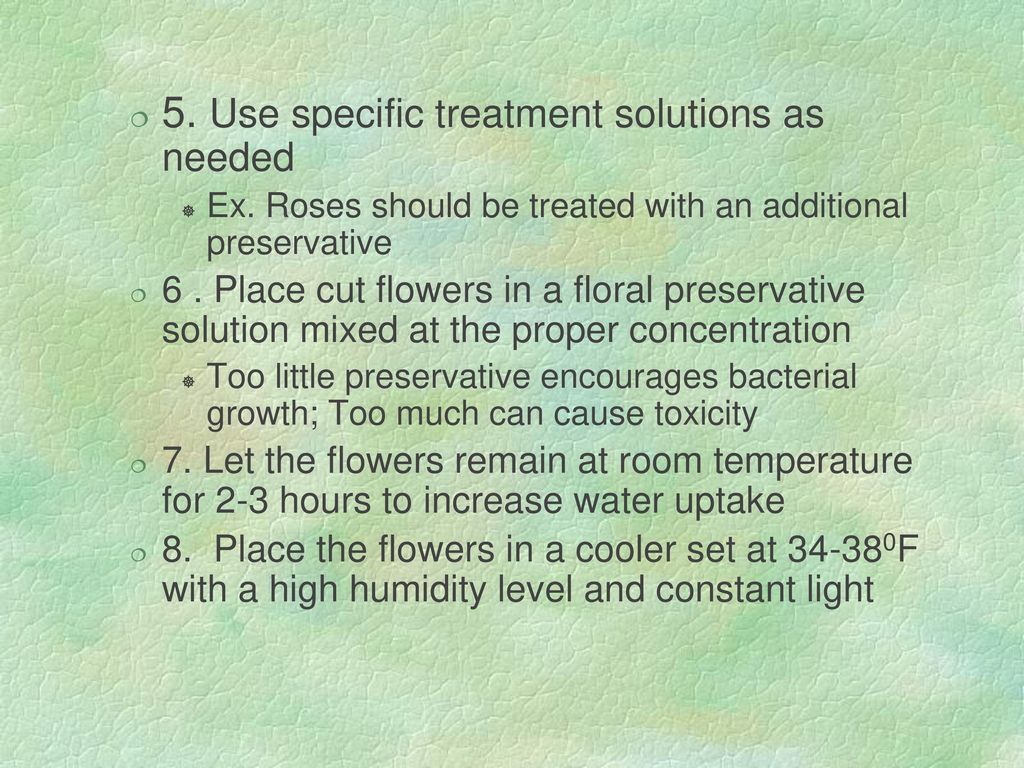 5. Use specific treatment solutions as needed

Ex. Roses should be treated with an additional preservative

6 . Place cut flowers in a floral preservative solution mixed at the proper concentration

Too little preservative encourages bacterial growth; Too much can cause toxicity

7. Let the flowers remain at room temperature for 2-3 hours to increase water uptake

8. Place the flowers in a cooler set at 34-38$^0$F with a high humidity level and constant light